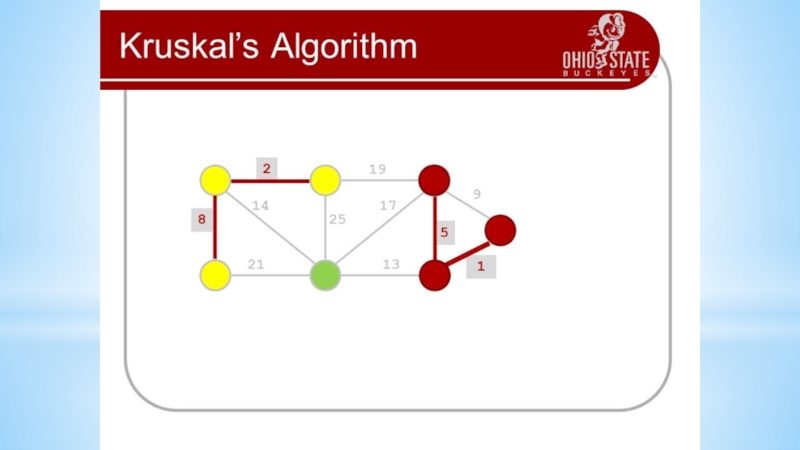 Kruskal's Algorithm

OHIO STATE
BUCKEYES

2
19
9
8
14
25
17
5
21
13
1